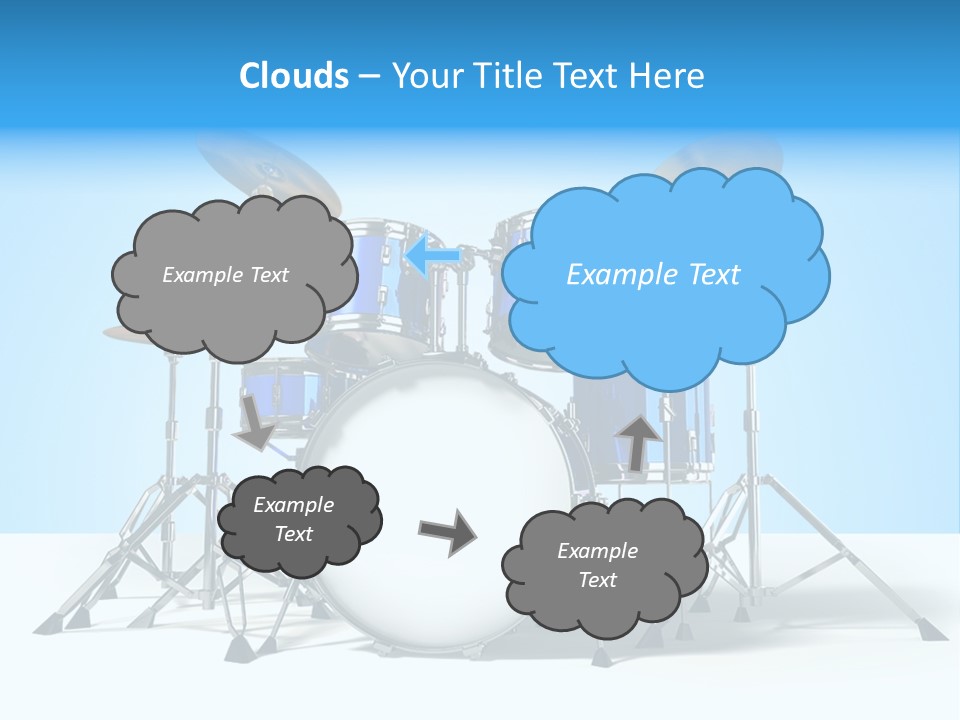 Clouds – Your Title Text Here

Example Text

Example Text

Example Text

Example Text